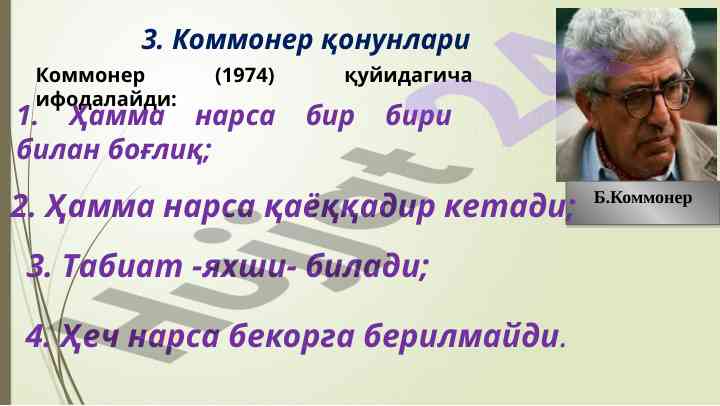 3. Коммонер қонунлари

Коммонер (1974) қуйидагича ифодалайди:

1. Ҳамма нарса бир бири билан боғлиқ;

2. Ҳамма нарса қаёққадир кетади;

3. Табиат -яхши- билади;

4. Ҳеч нарса бекорга берилмайди.

Б.Коммонер

Hujjat 24